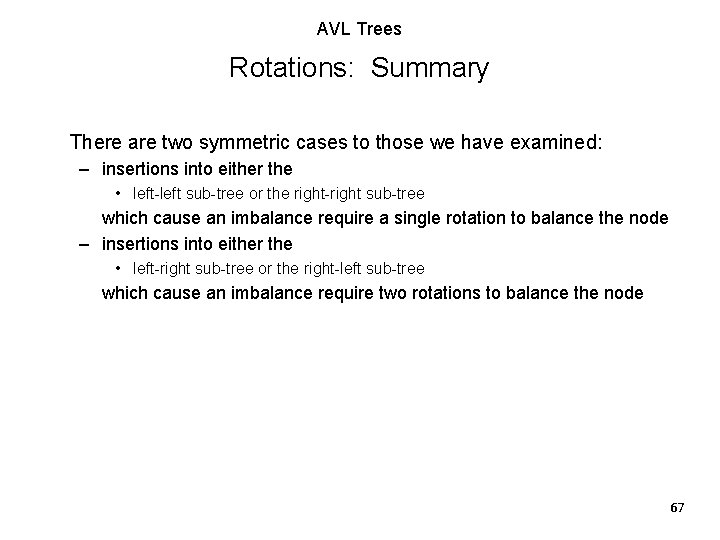 AVL Trees

Rotations: Summary

There are two symmetric cases to those we have examined:

– insertions into either the

• left-left sub-tree or the right-right sub-tree

which cause an imbalance require a single rotation to balance the node

– insertions into either the

• left-right sub-tree or the right-left sub-tree

which cause an imbalance require two rotations to balance the node

67